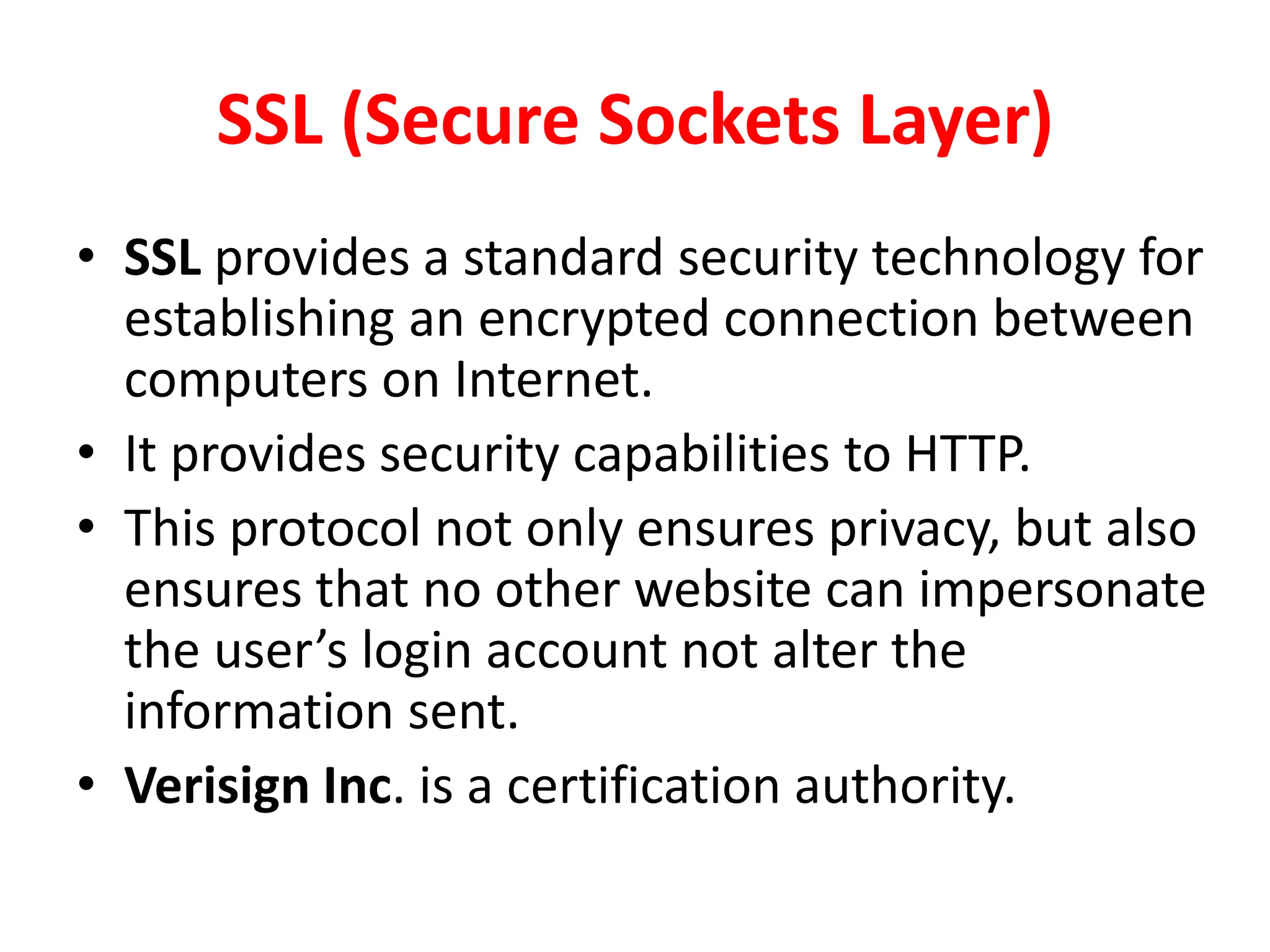 SSL (Secure Sockets Layer)

• SSL provides a standard security technology for establishing an encrypted connection between computers on Internet.

• It provides security capabilities to HTTP.

• This protocol not only ensures privacy, but also ensures that no other website can impersonate the user's login account not alter the information sent.

• Verisign Inc. is a certification authority.